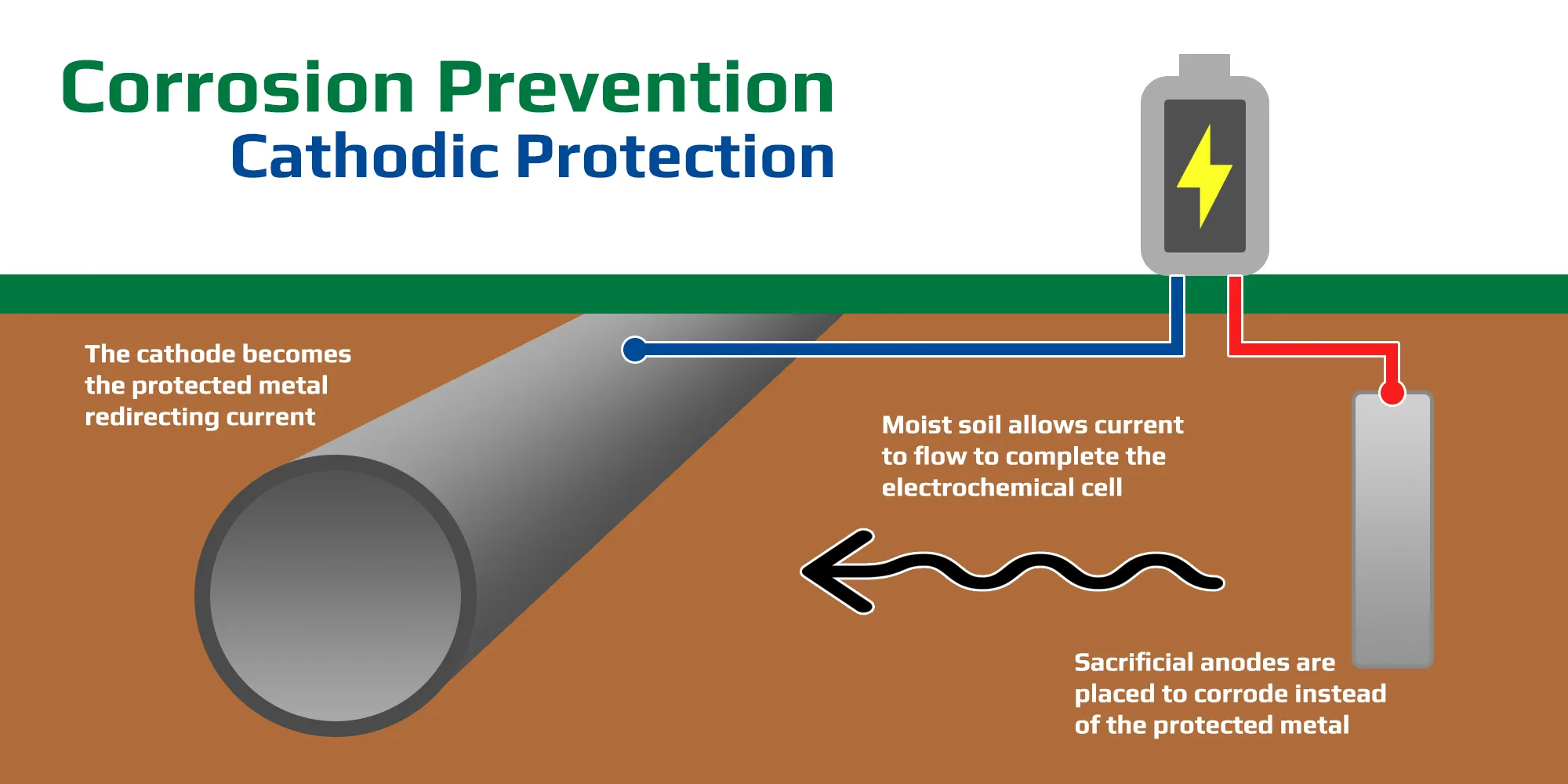 Corrosion Prevention
Cathodic Protection

The cathode becomes the protected metal redirecting current

Moist soil allows current to flow to complete the electrochemical cell

Sacrificial anodes are placed to corrode instead of the protected metal